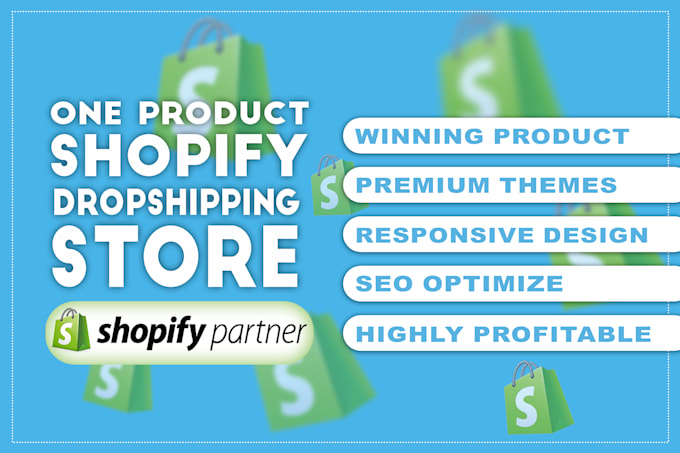 ONE PRODUCT SHOPIFY DROPSHIPPING STORE

shopify partner

WINNING PRODUCT

PREMIUM THEMES

RESPONSIVE DESIGN

SEO OPTIMIZE

HIGHLY PROFITABLE